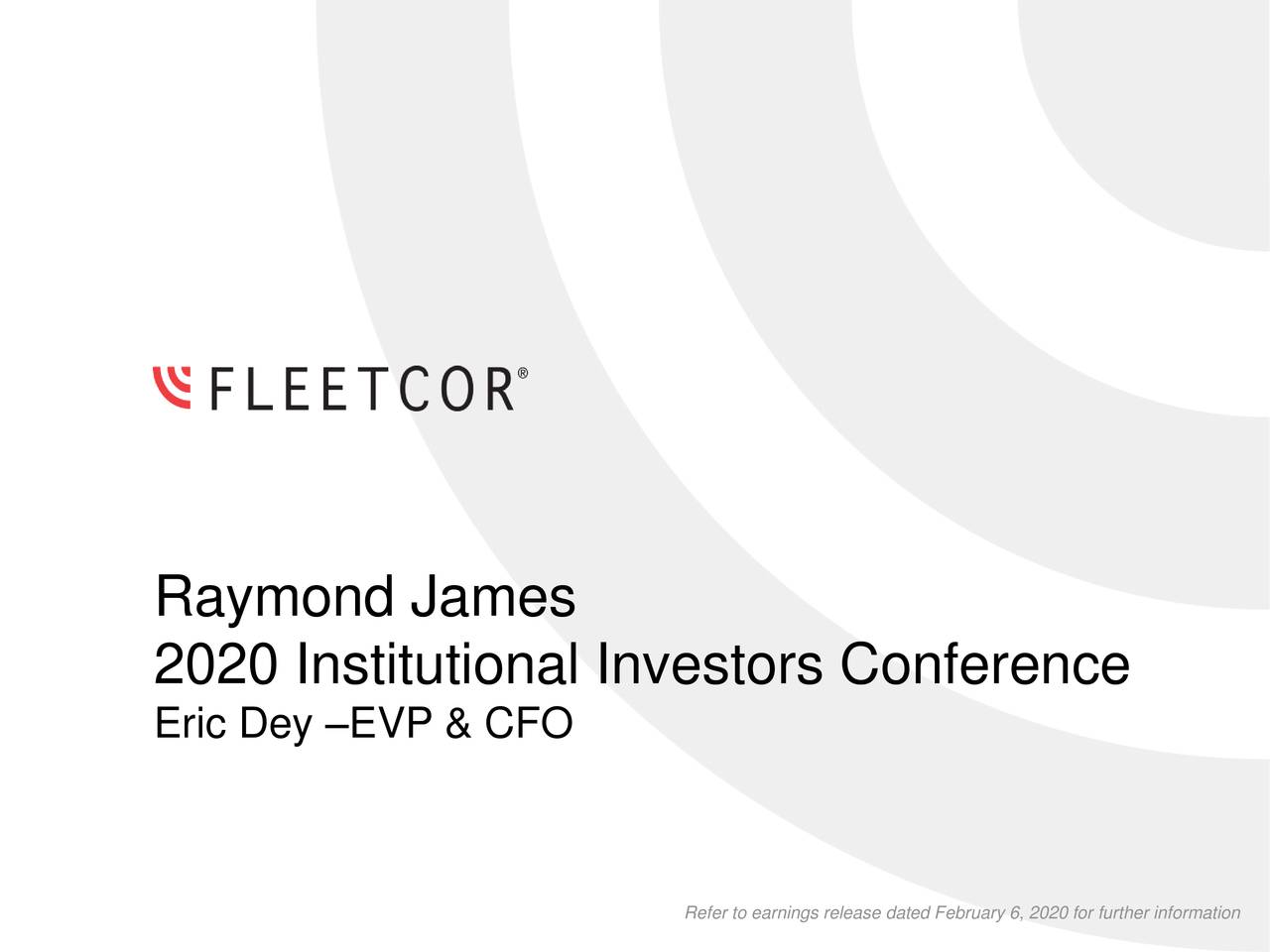 FLEETCOR®

Raymond James
2020 Institutional Investors Conference
Eric Dey –EVP & CFO

Refer to earnings release dated February 6, 2020 for further information